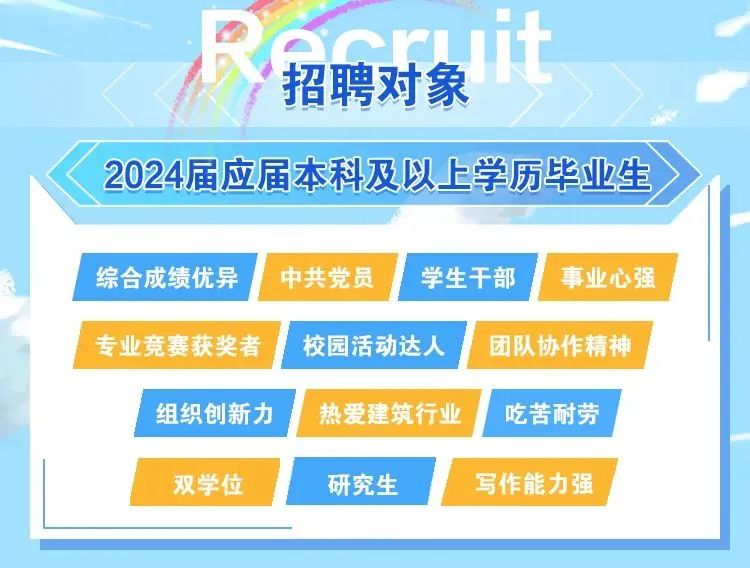 Recruit
招聘对象

2024届应届本科及以上学历毕业生

综合成绩优异 中共党员 学生干部 事业心强

专业竞赛获奖者 校园活动达人 团队协作精神

组织创新力 热爱建筑行业 吃苦耐劳

双学位 研究生 写作能力强